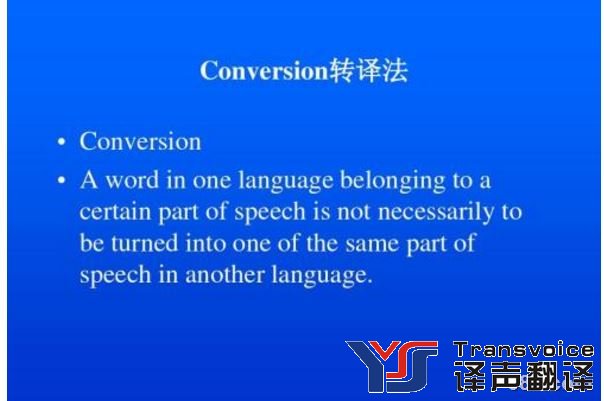 Conversion转译法

• Conversion

• A word in one language belonging to a certain part of speech is not necessarily to be turned into one of the same part of speech in another language.

YS Transvoice
译声翻译